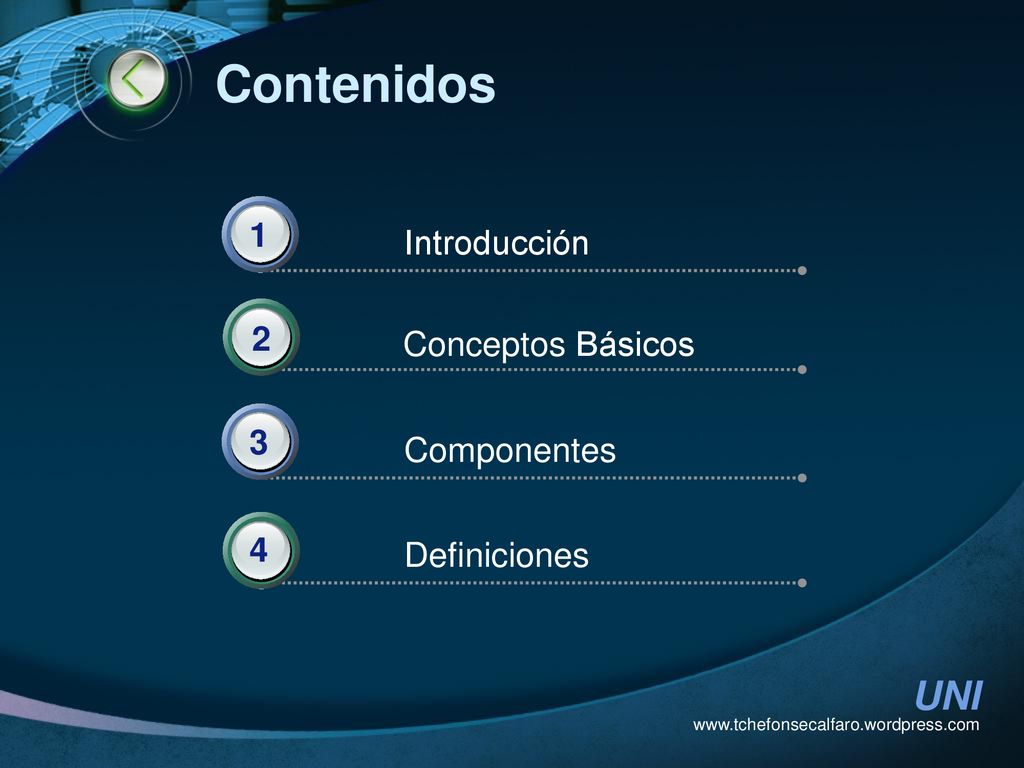 Contenidos

1 Introducción

2 Conceptos Básicos

3 Componentes

4 Definiciones

UNI

www.tchefonsecalfaro.wordpress.com